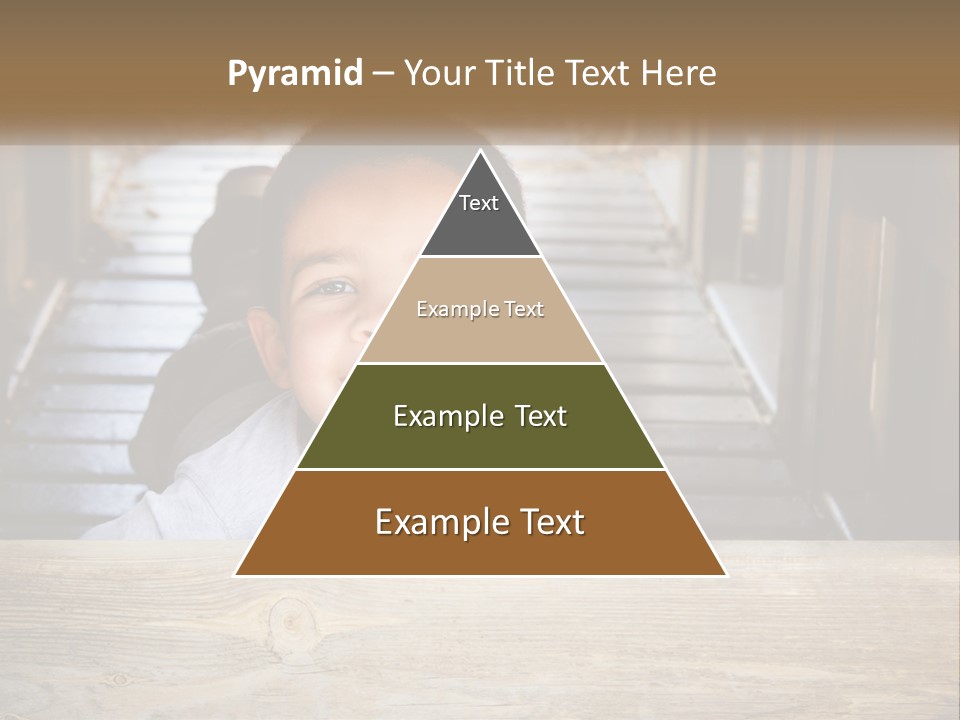 Pyramid – Your Title Text Here

Text

Example Text

Example Text

Example Text